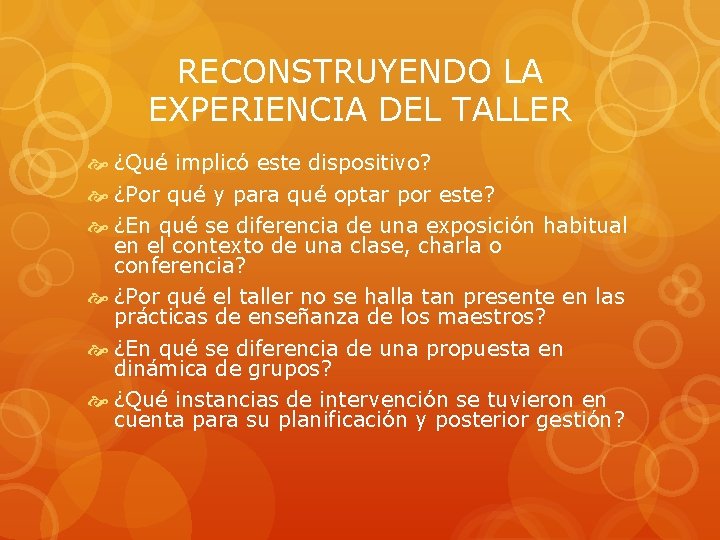 RECONSTRUYENDO LA EXPERIENCIA DEL TALLER

¿Qué implicó este dispositivo?

¿Por qué y para qué optar por este?

¿En qué se diferencia de una exposición habitual en el contexto de una clase, charla o conferencia?

¿Por qué el taller no se halla tan presente en las prácticas de enseñanza de los maestros?

¿En qué se diferencia de una propuesta en dinámica de grupos?

¿Qué instancias de intervención se tuvieron en cuenta para su planificación y posterior gestión?